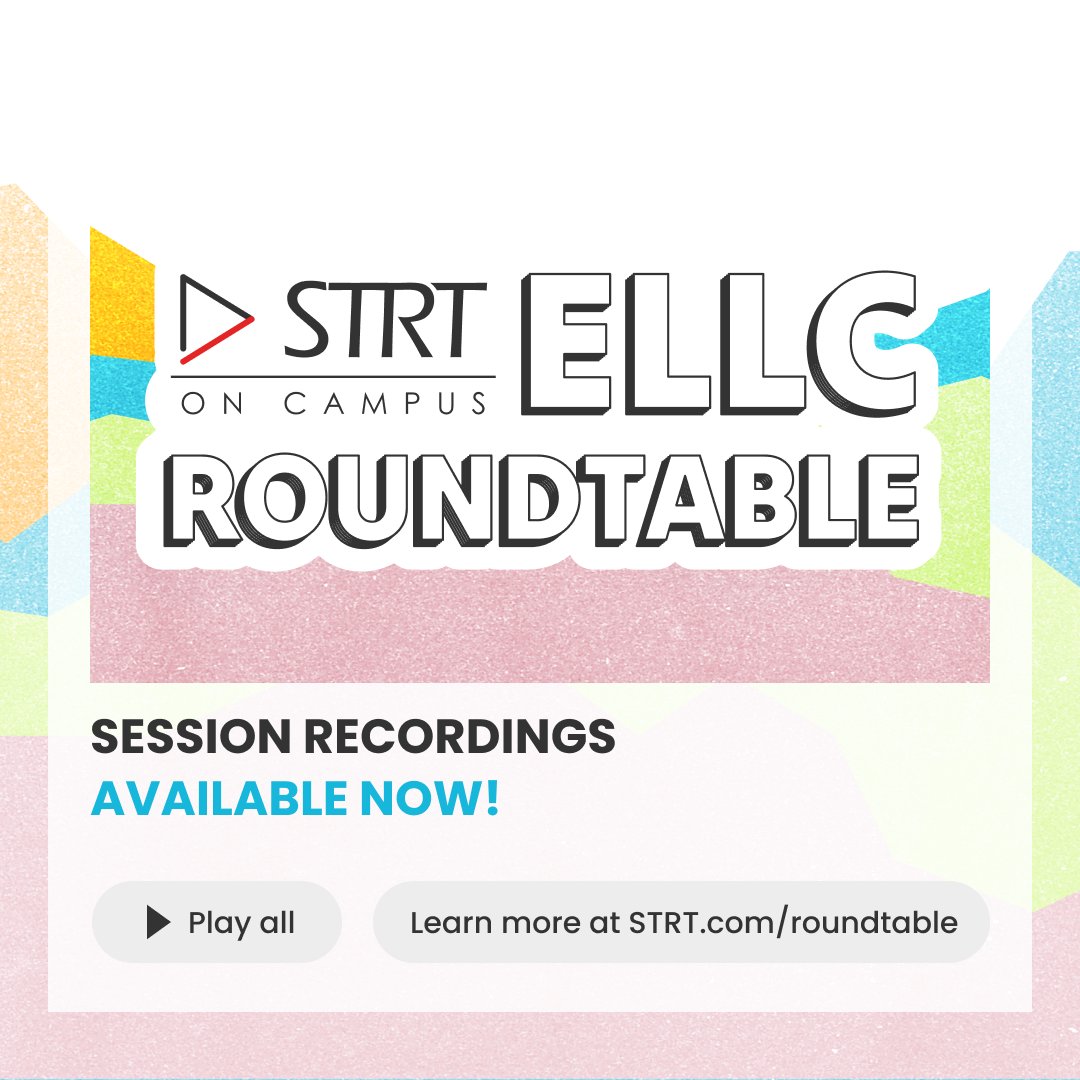 STRT
ON CAMPUS
ELLC
ROUNDTABLE

SESSION RECORDINGS
AVAILABLE NOW!

Play all

Learn more at STRT.com/roundtable